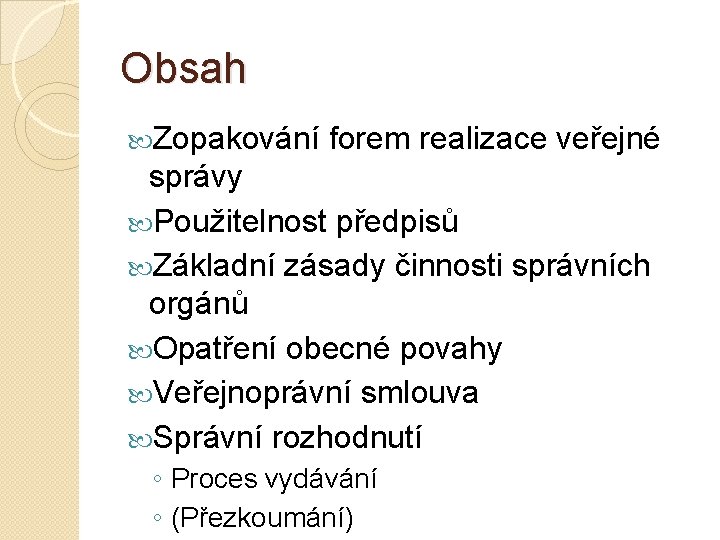 Obsah

Zopakování forem realizace veřejné správy

Použitelnost předpisů

Základní zásady činnosti správních orgánů

Opatření obecné povahy

Veřejnoprávní smlouva

Správní rozhodnutí

◦ Proces vydávání

◦ (Přezkoumání)